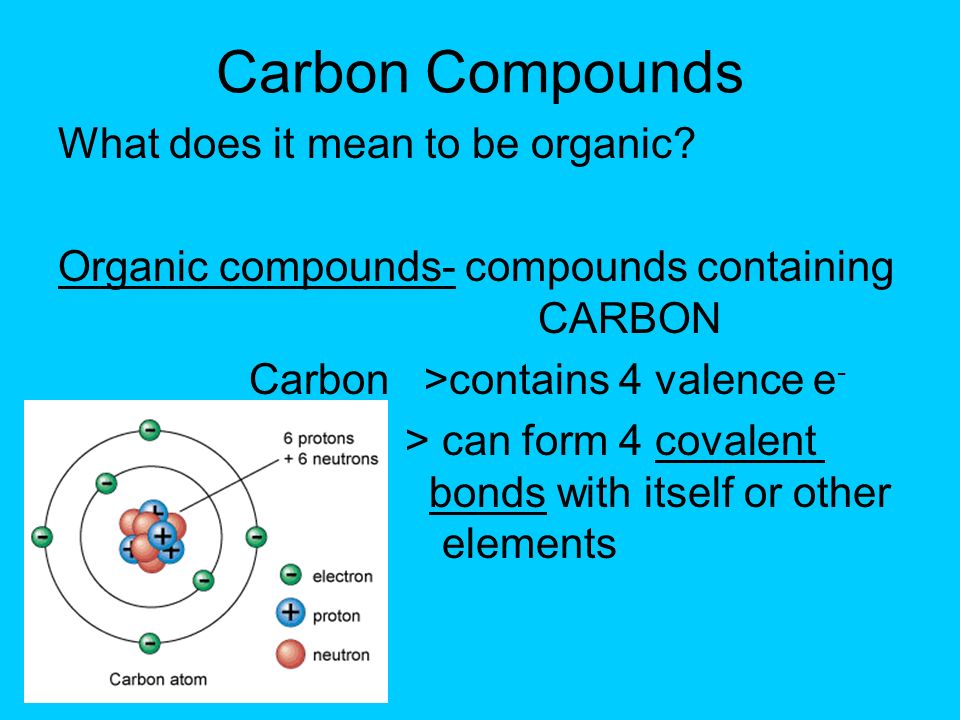 Carbon Compounds

What does it mean to be organic?

Organic compounds- compounds containing CARBON

Carbon >contains 4 valence $e^-$

> can form 4 covalent bonds with itself or other elements

6 protons + 6 neutrons

electron

proton

neutron

Carbon atom